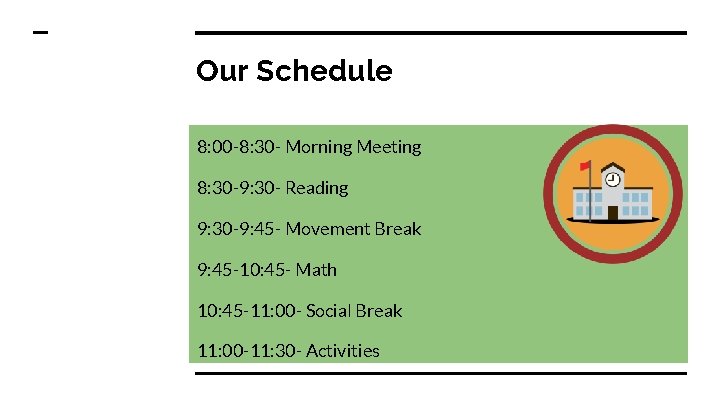 Our Schedule

8:00-8:30- Morning Meeting

8:30-9:30- Reading

9:30-9:45- Movement Break

9:45-10:45- Math

10:45-11:00- Social Break

11:00-11:30- Activities